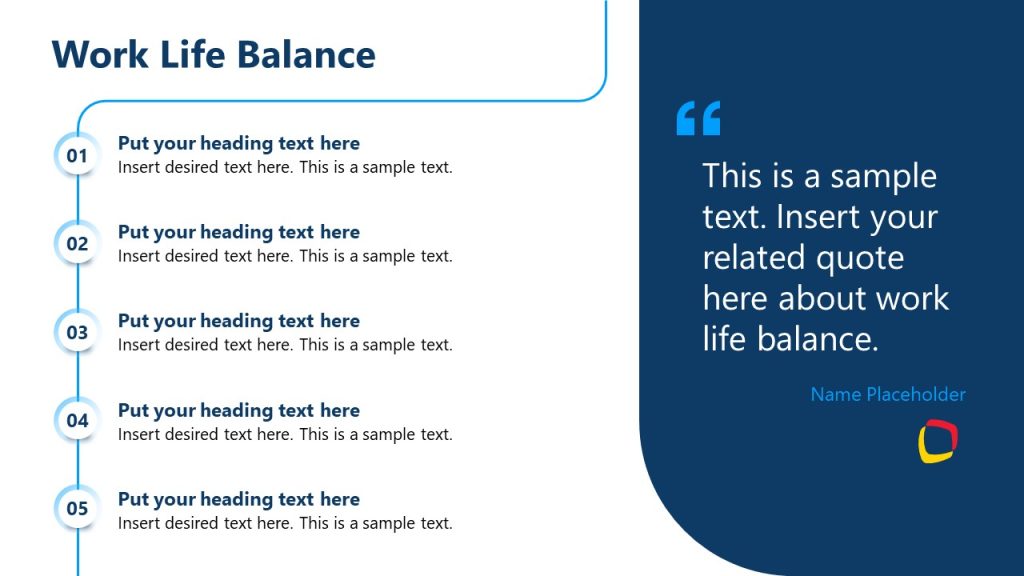 Work Life Balance

01
Put your heading text here
Insert desired text here. This is a sample text.

02
Put your heading text here
Insert desired text here. This is a sample text.

03
Put your heading text here
Insert desired text here. This is a sample text.

04
Put your heading text here
Insert desired text here. This is a sample text.

05
Put your heading text here
Insert desired text here. This is a sample text.

“

This is a sample text. Insert your related quote here about work life balance.

Name Placeholder